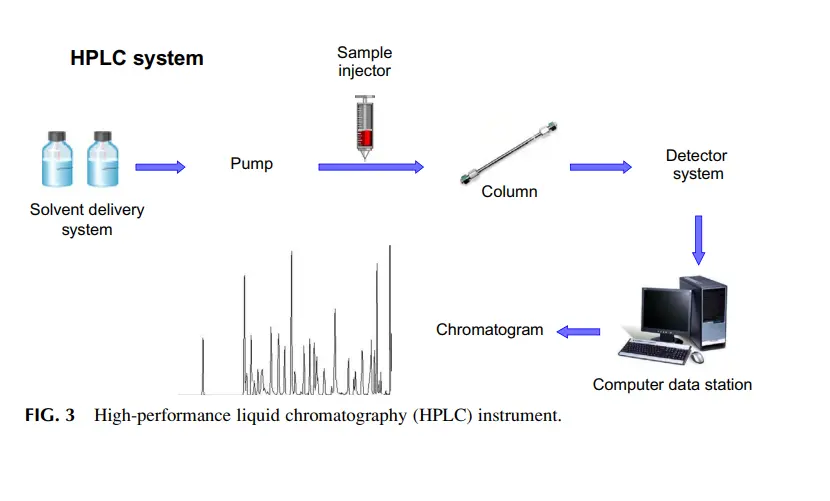 HPLC system

Sample injector

Solvent delivery system

Pump

Column

Detector system

Chromatogram

Computer data station

FIG. 3 High-performance liquid chromatography (HPLC) instrument.